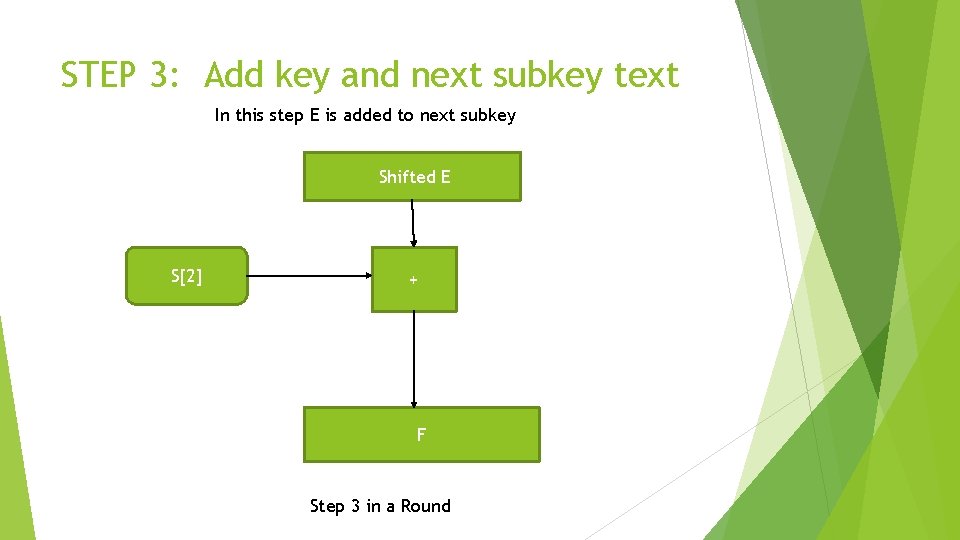 STEP 3: Add key and next subkey text

In this step E is added to next subkey

Shifted E

S[2]

+

F

Step 3 in a Round